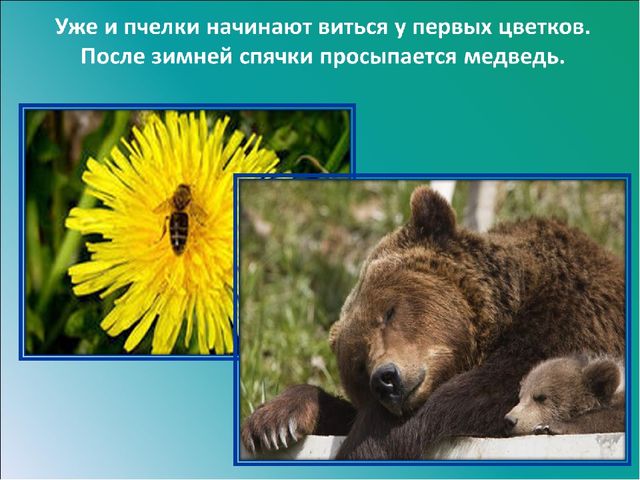 Уже и пчелки начинают виться у первых цветков. После зимней спячки просыпается медведь.